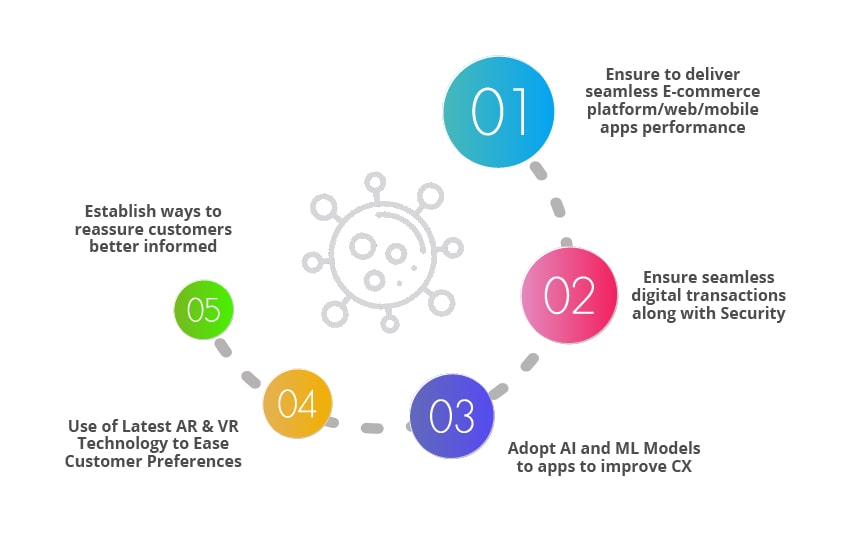 01

Ensure to deliver seamless E-commerce platform/web/mobile apps performance

02

Ensure seamless digital transactions along with Security

03

Adopt AI and ML Models to apps to improve CX

04

Use of Latest AR & VR Technology to Ease Customer Preferences

05

Establish ways to reassure customers better informed